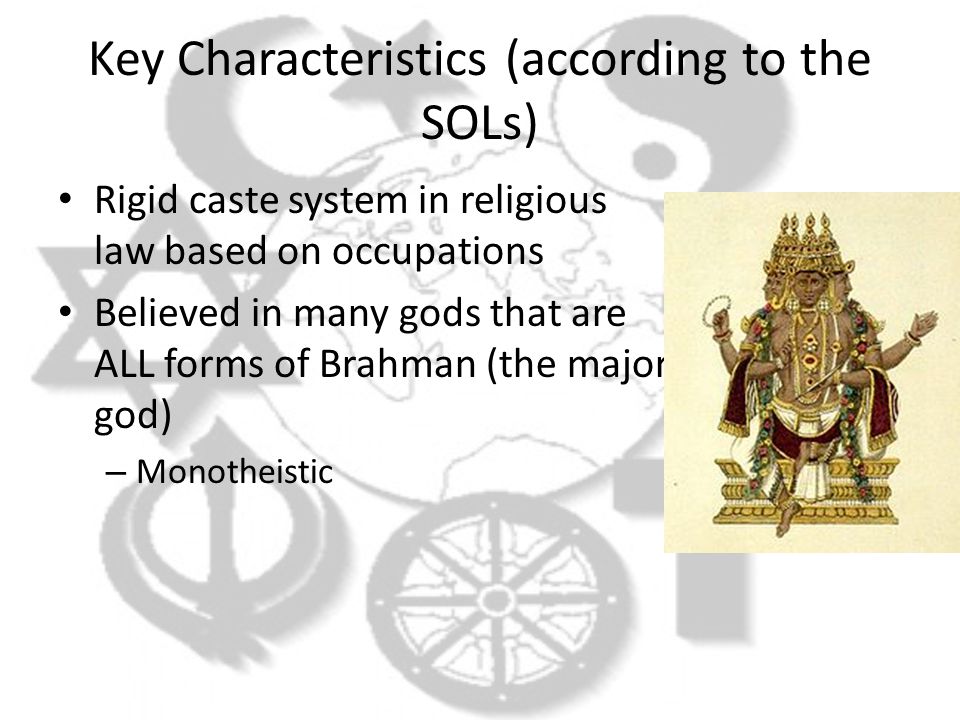 Key Characteristics (according to the SOLs)

• Rigid caste system in religious law based on occupations
• Believed in many gods that are ALL forms of Brahman (the major god)
– Monotheistic